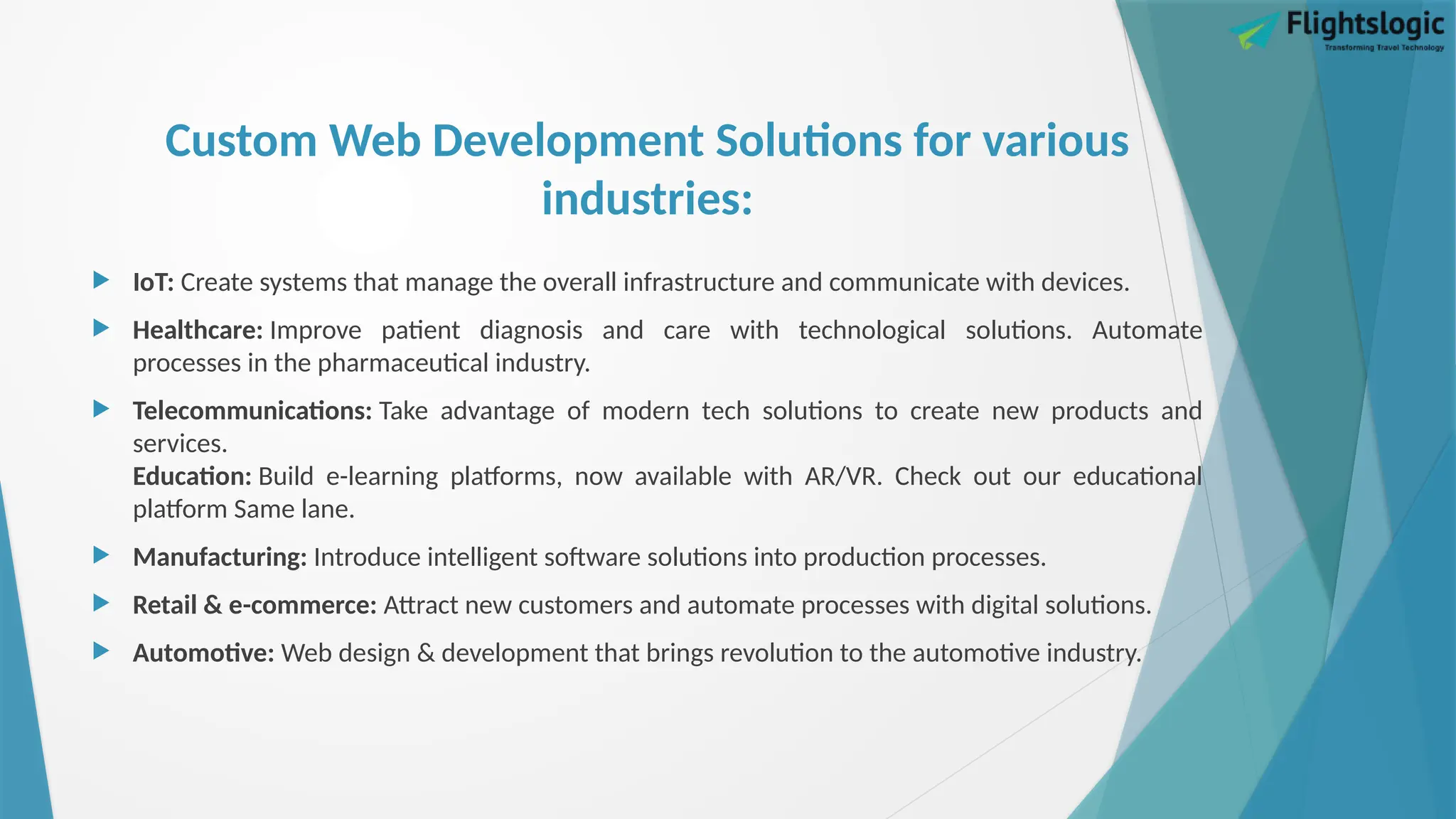 Flightslogic
Transforming Travel Technology

Custom Web Development Solutions for various industries:

IoT: Create systems that manage the overall infrastructure and communicate with devices.

Healthcare: Improve patient diagnosis and care with technological solutions. Automate processes in the pharmaceutical industry.

Telecommunications: Take advantage of modern tech solutions to create new products and services.
Education: Build e-learning platforms, now available with AR/VR. Check out our educational platform Same lane.

Manufacturing: Introduce intelligent software solutions into production processes.

Retail & e-commerce: Attract new customers and automate processes with digital solutions.

Automotive: Web design & development that brings revolution to the automotive industry.